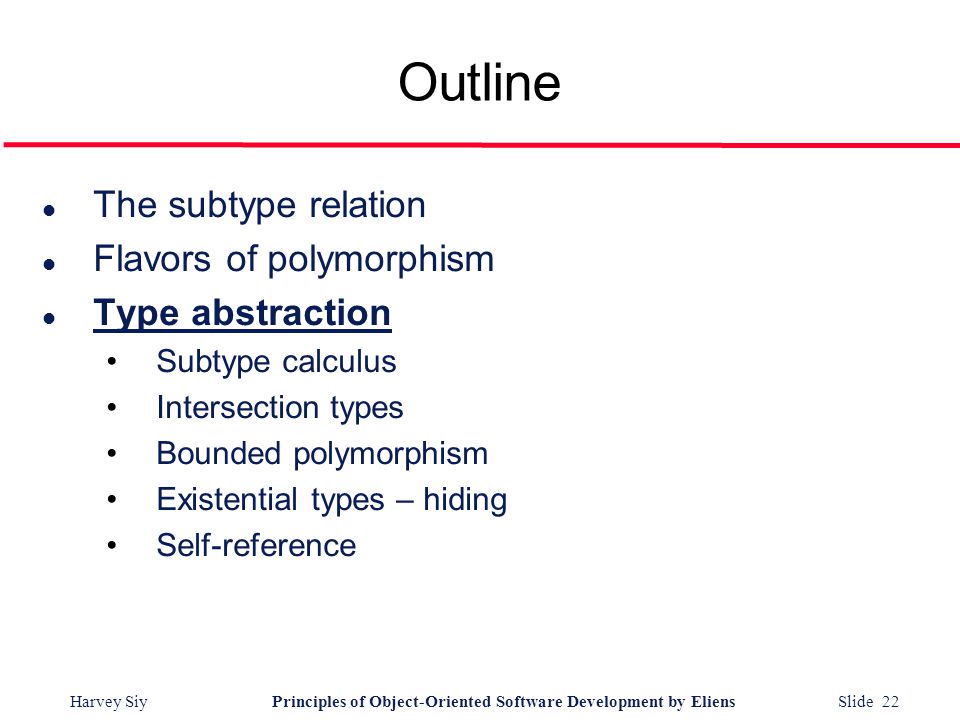 Outline

- The subtype relation
- Flavors of polymorphism
- Type abstraction
  - Subtype calculus
  - Intersection types
  - Bounded polymorphism
  - Existential types – hiding
  - Self-reference

Harvey Siy Principles of Object-Oriented Software Development by Eliens Slide 22